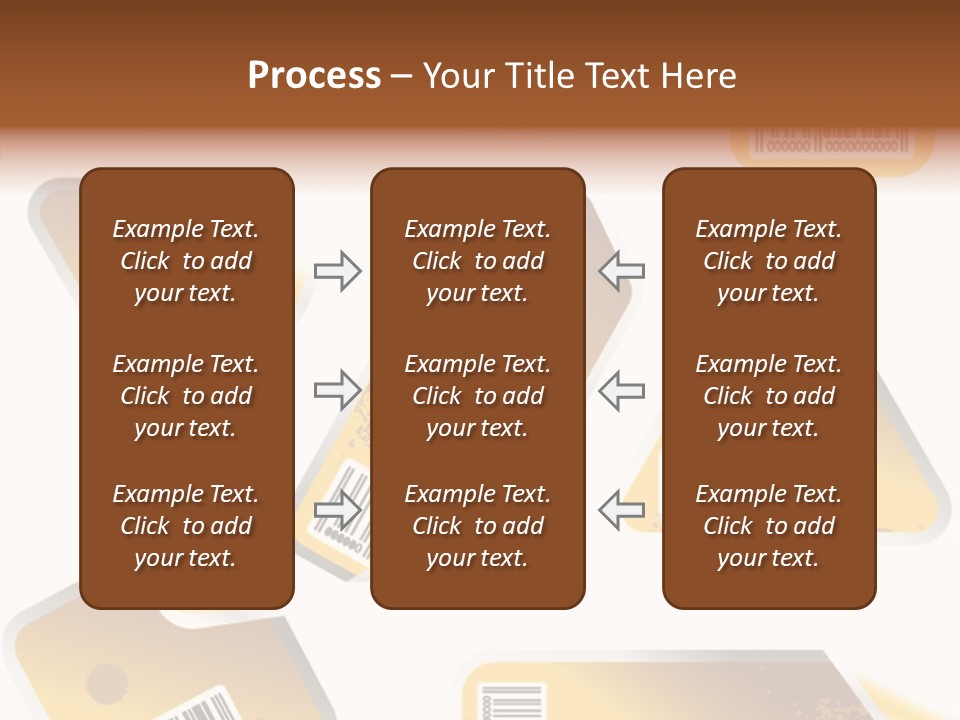 Process – Your Title Text Here

Example Text. Click to add your text.

Example Text. Click to add your text.

Example Text. Click to add your text.

Example Text. Click to add your text.

Example Text. Click to add your text.

Example Text. Click to add your text.

Example Text. Click to add your text.

Example Text. Click to add your text.

Example Text. Click to add your text.